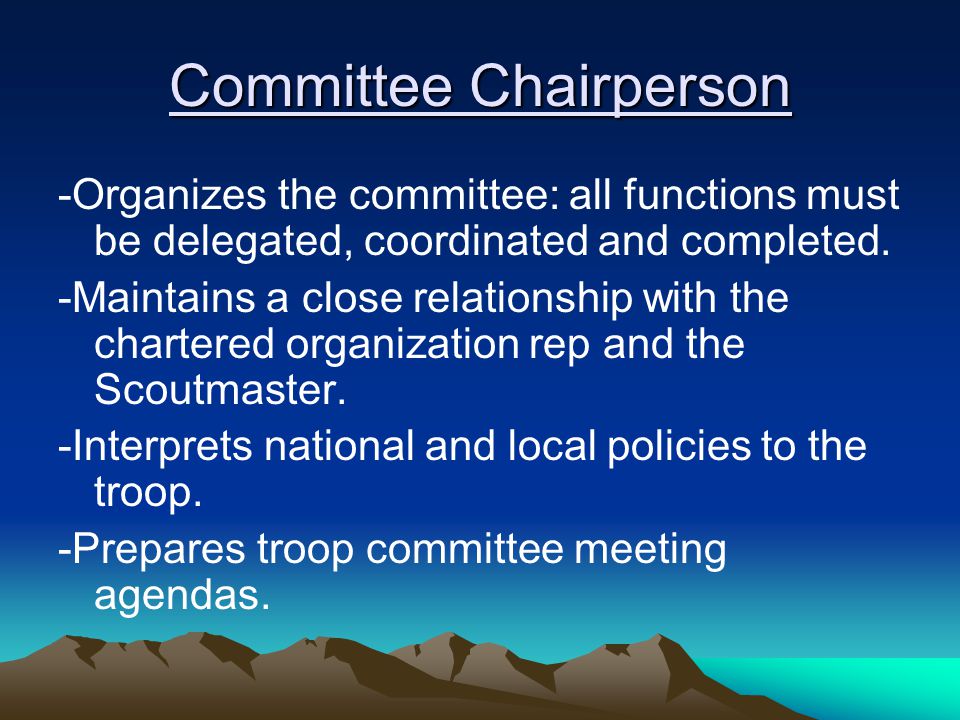 Committee Chairperson

-Organizes the committee: all functions must be delegated, coordinated and completed.

-Maintains a close relationship with the chartered organization rep and the Scoutmaster.

-Interprets national and local policies to the troop.

-Prepares troop committee meeting agendas.